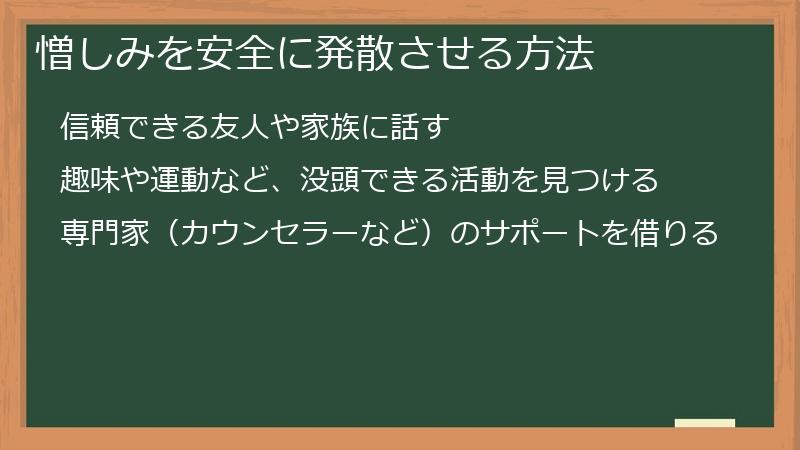 憎しみを安全に発散させる方法

信頼できる友人や家族に話す

趣味や運動など、没頭できる活動を見つける

専門家（カウンセラーなど）のサポートを借りる